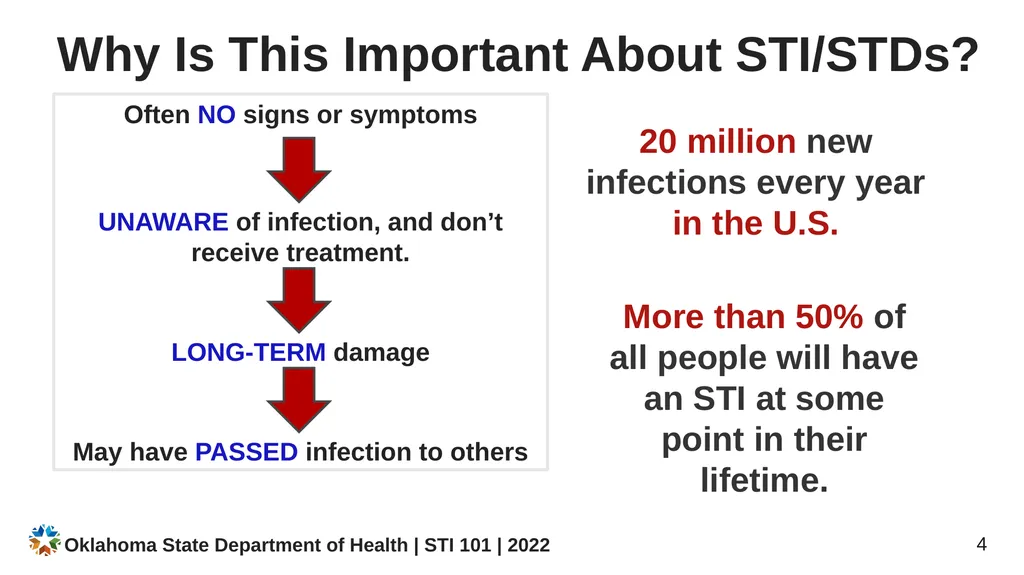 Why Is This Important About STI/STDs?

Often NO signs or symptoms

UNAWARE of infection, and don’t receive treatment.

LONG-TERM damage

May have PASSED infection to others

20 million new infections every year in the U.S.

More than 50% of all people will have an STI at some point in their lifetime.

Oklahoma State Department of Health | STI 101 | 2022

4